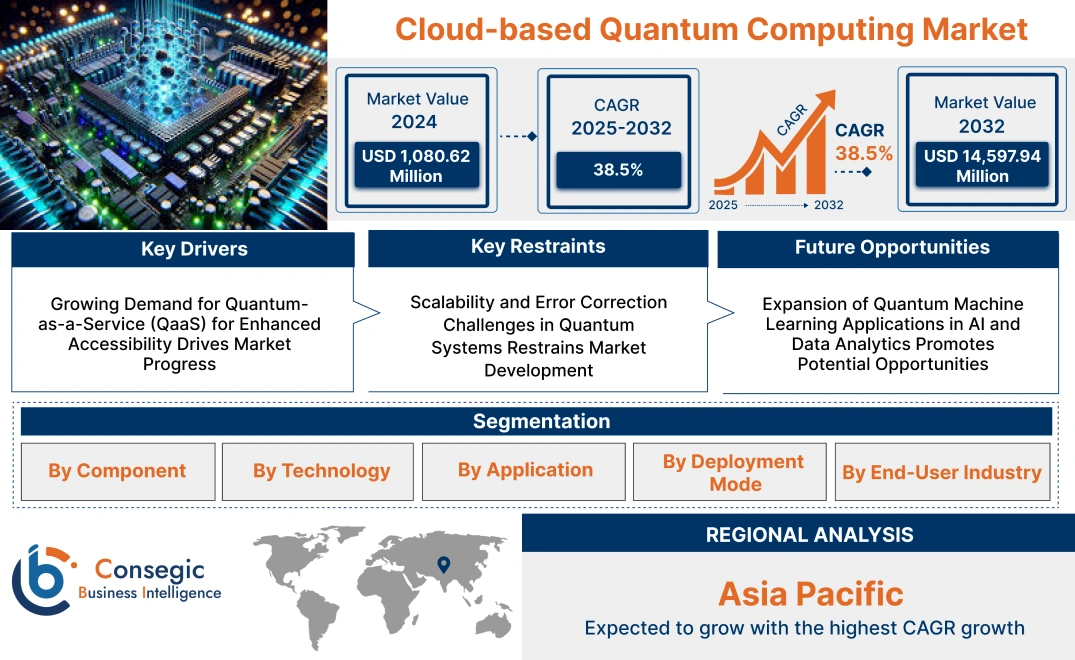 Cloud-based Quantum Computing Market

Market Value 2024
USD 1,080.62 Million

CAGR 2025-2032
38.5%

CAGR
CAGR
38.5%
2025
2032

Market Value 2032
USD 14,597.94 Million

Key Drivers
Growing Demand for Quantum-as-a-Service (QaaS) for Enhanced Accessibility Drives Market Progress

Key Restraints
Scalability and Error Correction Challenges in Quantum Systems Restrains Market Development

Future Opportunities
Expansion of Quantum Machine Learning Applications in AI and Data Analytics Promotes Potential Opportunities

Segmentation
By Component
By Technology
By Application
By Deployment Mode
By End-User Industry

Consegic
Business Intelligence

REGIONAL ANALYSIS
Asia Pacific
Expected to grow with the highest CAGR growth